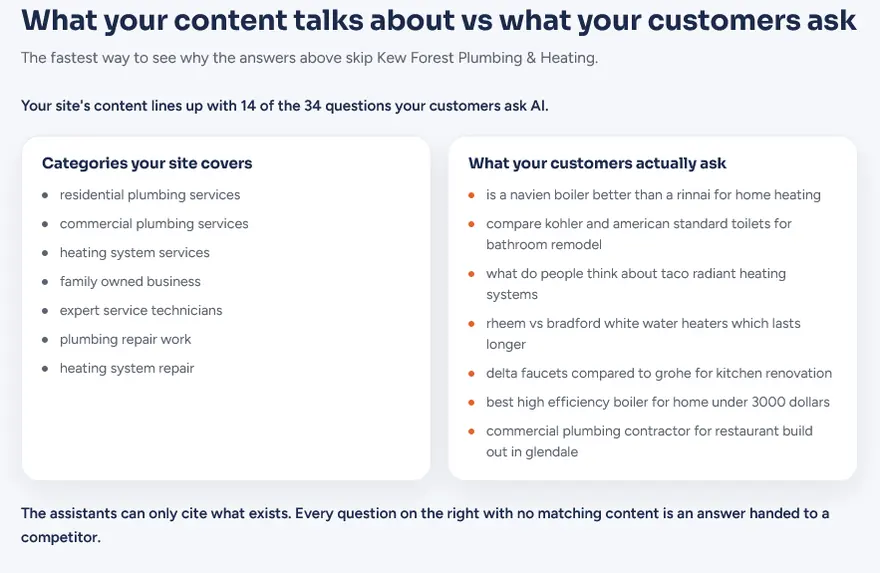 What your content talks about vs what your customers ask

The fastest way to see why the answers above skip Kew Forest Plumbing & Heating.

Your site's content lines up with 14 of the 34 questions your customers ask AI.

Categories your site covers

- residential plumbing services
- commercial plumbing services
- heating system services
- family owned business
- expert service technicians
- plumbing repair work
- heating system repair

What your customers actually ask

- is a navien boiler better than a rinnai for home heating
- compare kohler and american standard toilets for bathroom remodel
- what do people think about taco radiant heating systems
- rheem vs bradford white water heaters which lasts longer
- delta faucets compared to grohe for kitchen renovation
- best high efficiency boiler for home under 3000 dollars
- commercial plumbing contractor for restaurant build out in glendale

The assistants can only cite what exists. Every question on the right with no matching content is an answer handed to a competitor.